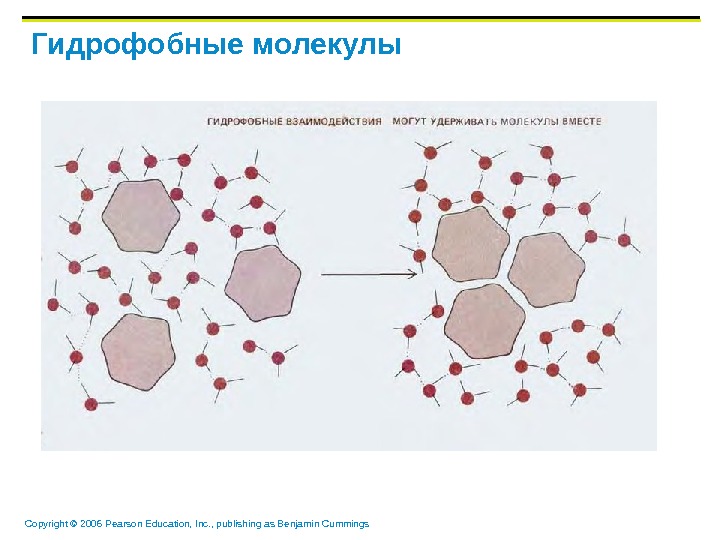 Гидрофобные молекулы

ГИДРОФОБНЫЕ ВЗАИМОДЕЙСТВИЯ МОГУТ УДЕРЖИВАТЬ МОЛЕКУЛЫ ВМЕСТЕ

Copyright © 2006 Pearson Education, Inc., publishing as Benjamin Cummings